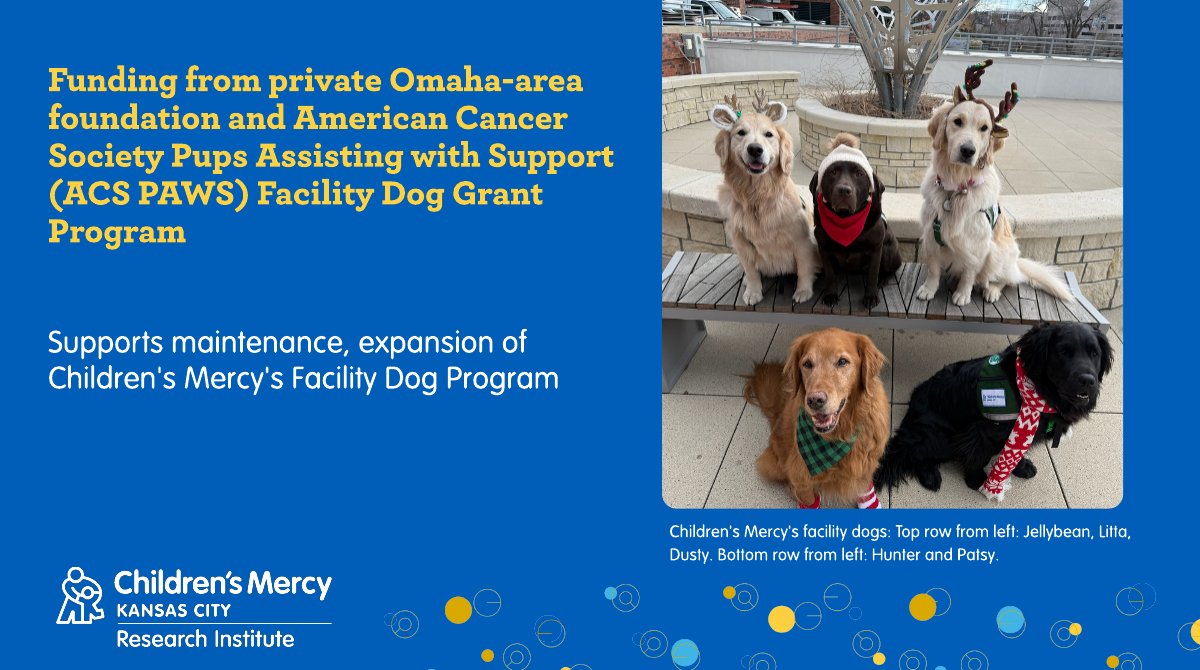 Funding from private Omaha-area foundation and American Cancer Society Pups Assisting with Support (ACS PAWS) Facility Dog Grant Program

Supports maintenance, expansion of Children's Mercy's Facility Dog Program

Children's Mercy's facility dogs: Top row from left: Jellybean, Litta, Dusty. Bottom row from left: Hunter and Patsy.

Children's Mercy
KANSAS CITY
Research Institute